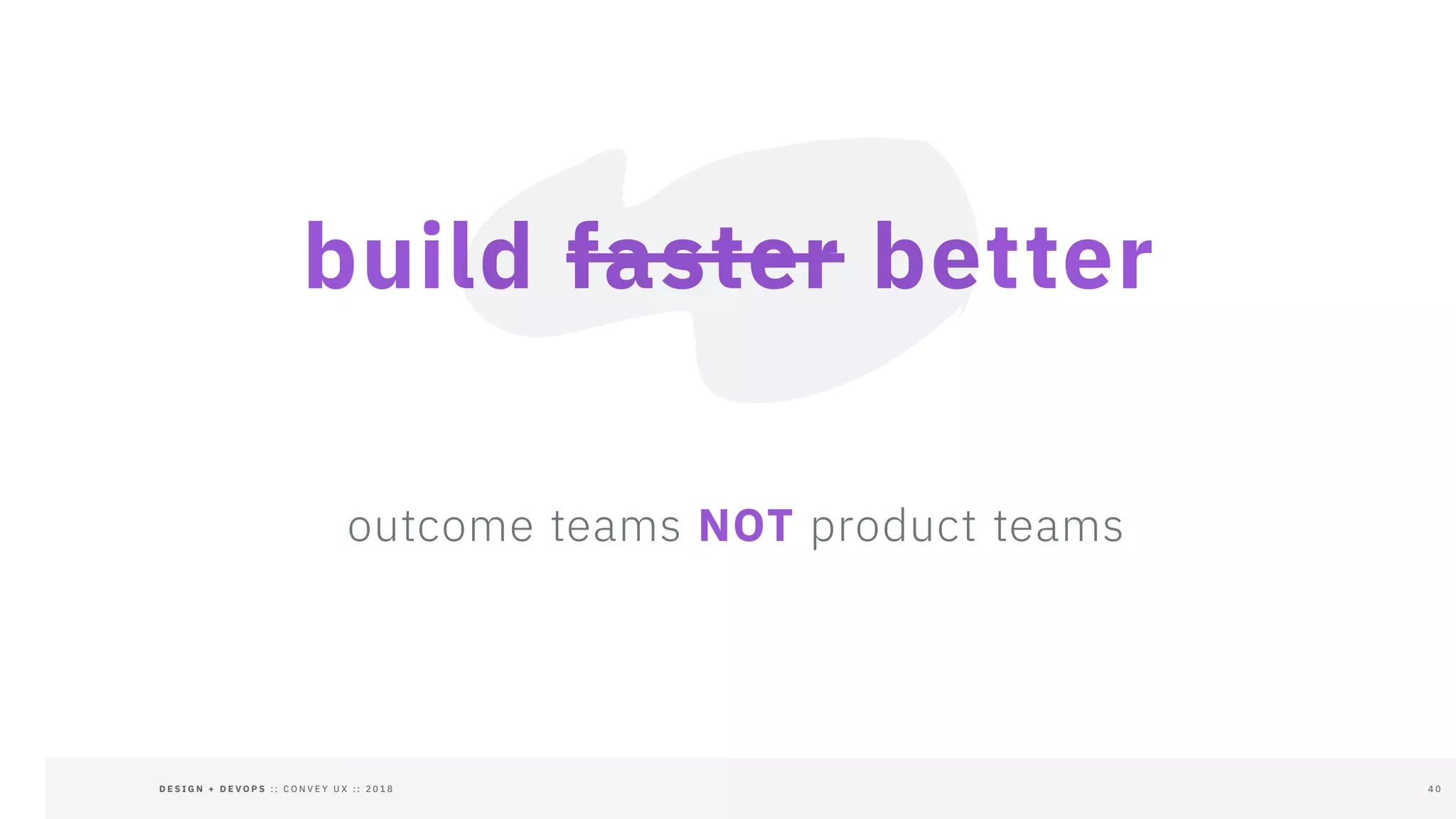 build ~~faster~~ better

outcome teams NOT product teams

DESIGN + DEVOPS :: CONVEY UX :: 2018

40